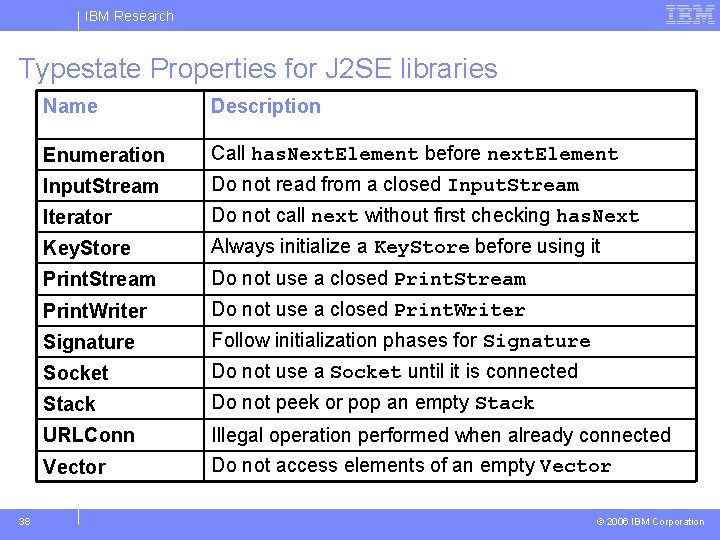 IBM Research

IBM

Typestate Properties for J2SE libraries

| Name | Description |
|---|---|
| Enumeration | Call hasNextElement before nextElement |
| InputStream | Do not read from a closed InputStream |
| Iterator | Do not call next without first checking hasNext |
| KeyStore | Always initialize a KeyStore before using it |
| PrintStream | Do not use a closed PrintStream |
| PrintWriter | Do not use a closed PrintWriter |
| Signature | Follow initialization phases for Signature |
| Socket | Do not use a Socket until it is connected |
| Stack | Do not peek or pop an empty Stack |
| URLConn | Illegal operation performed when already connected |
| Vector | Do not access elements of an empty Vector |

38

© 2006 IBM Corporation